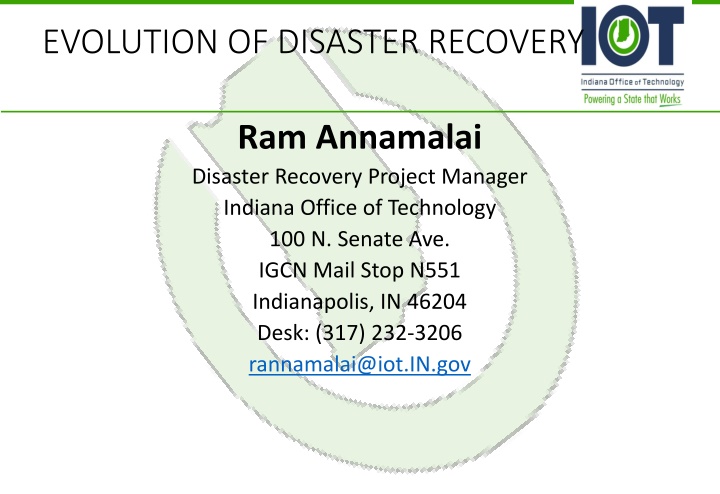 EVOLUTION OF DISASTER RECOVERY

IOT
Indiana Office of Technology
Powering a State that Works

Ram Annamalai
Disaster Recovery Project Manager
Indiana Office of Technology
100 N. Senate Ave.
IGCN Mail Stop N551
Indianapolis, IN 46204
Desk: (317) 232-3206
rannamalai@iot.IN.gov